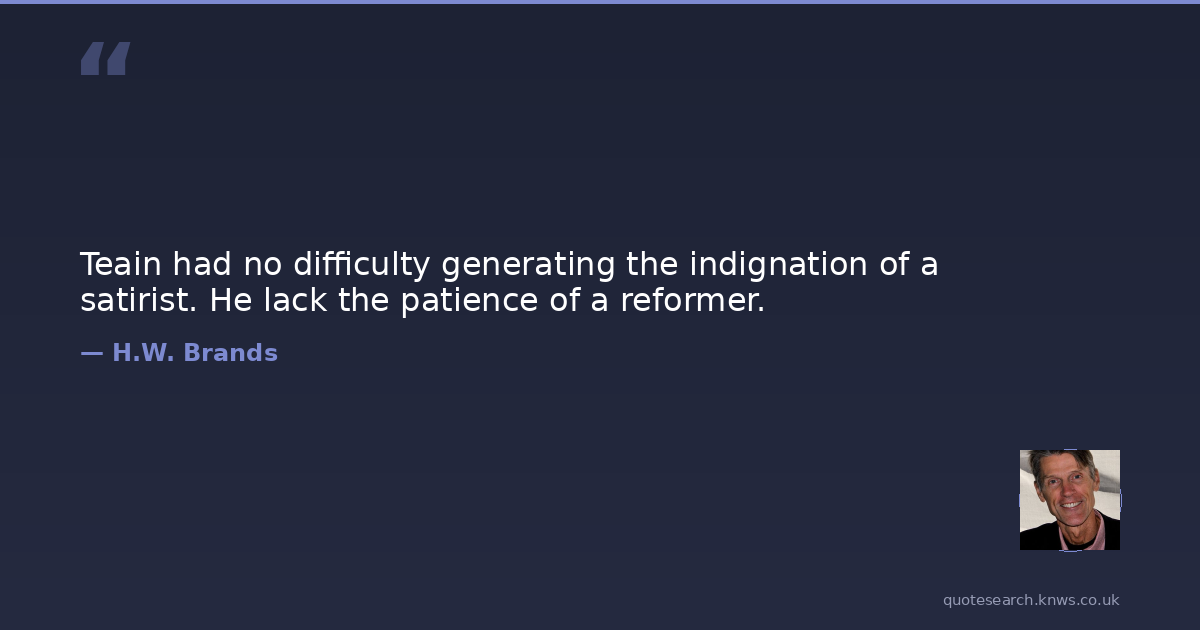 “

Teain had no difficulty generating the indignation of a satirist. He lack the patience of a reformer.

— H.W. Brands

quotesearch.knws.co.uk